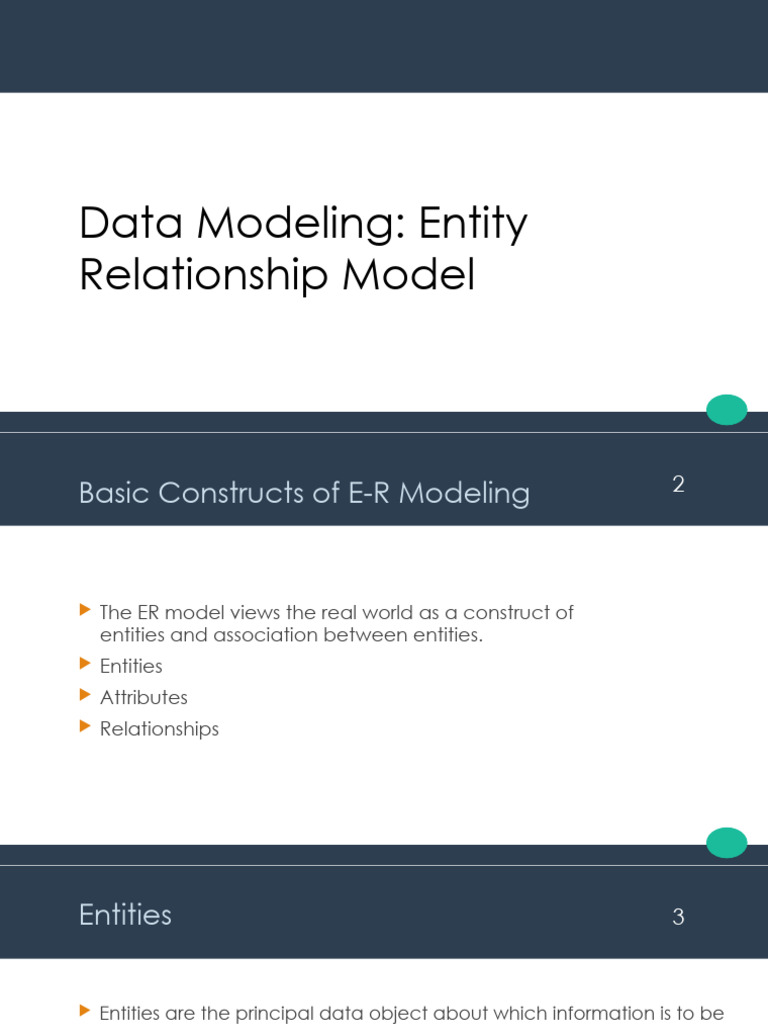 Data Modeling: Entity Relationship Model

Basic Constructs of E-R Modeling

2

The ER model views the real world as a construct of entities and association between entities.

Entities

Attributes

Relationships

Entities

3

Entities are the principal data object about which information is to be